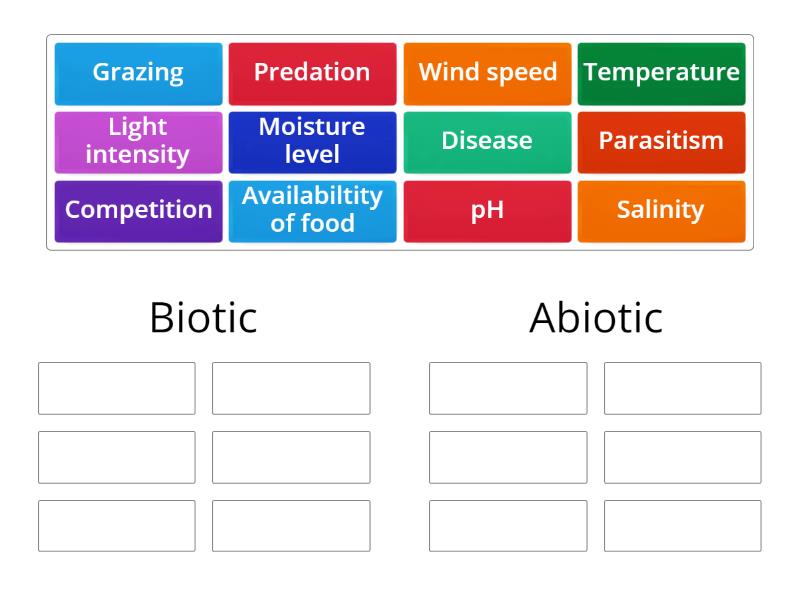 Grazing
Predation
Wind speed
Temperature
Light intensity
Moisture level
Disease
Parasitism
Competition
Availabiltity of food
pH
Salinity

Biotic

Abiotic